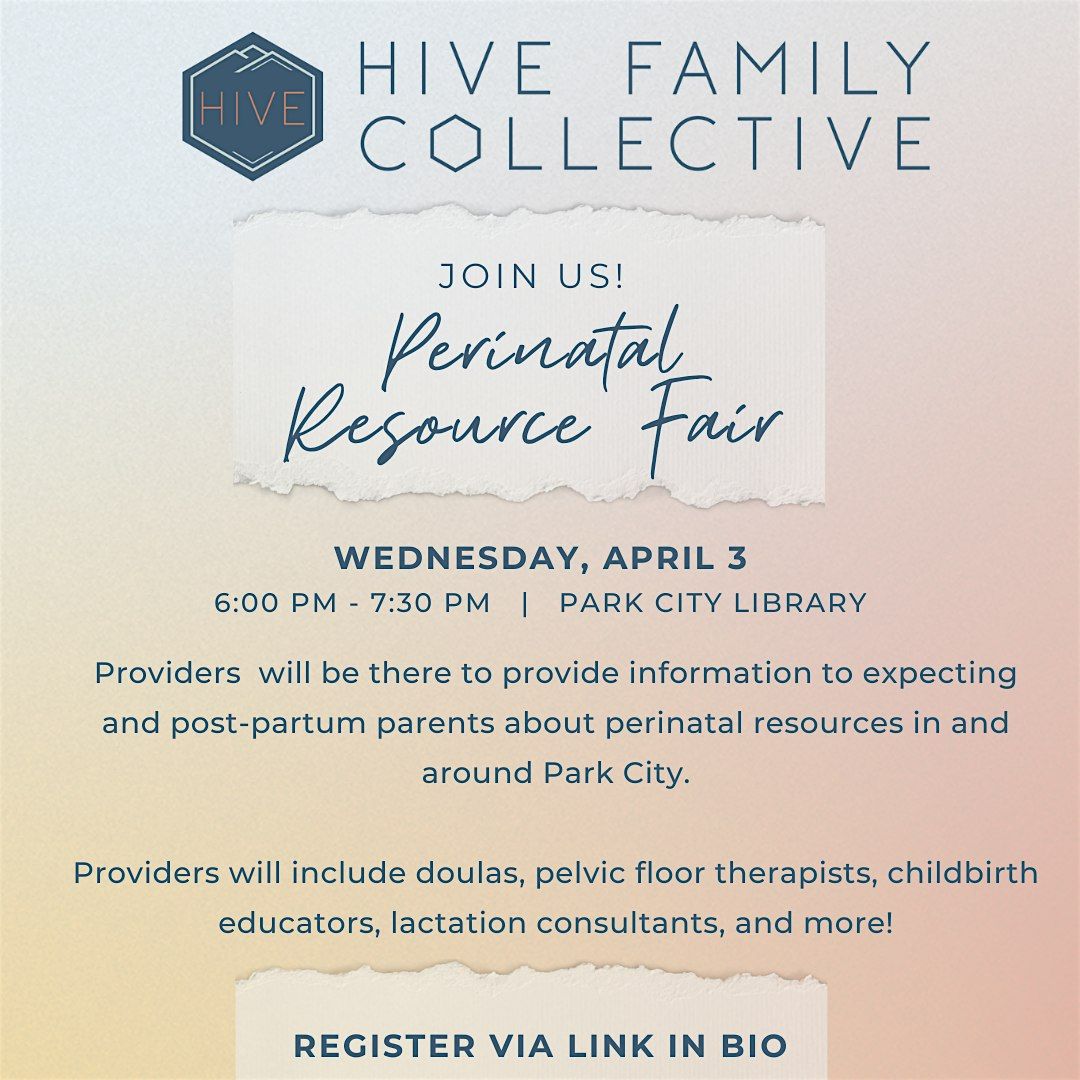 HIVE

HIVE FAMILY COLLECTIVE

JOIN US!

Perinatal Resource Fair

WEDNESDAY, APRIL 3

6:00 PM - 7:30 PM | PARK CITY LIBRARY

Providers will be there to provide information to expecting and post-partum parents about perinatal resources in and around Park City.

Providers will include doulas, pelvic floor therapists, childbirth educators, lactation consultants, and more!

REGISTER VIA LINK IN BIO